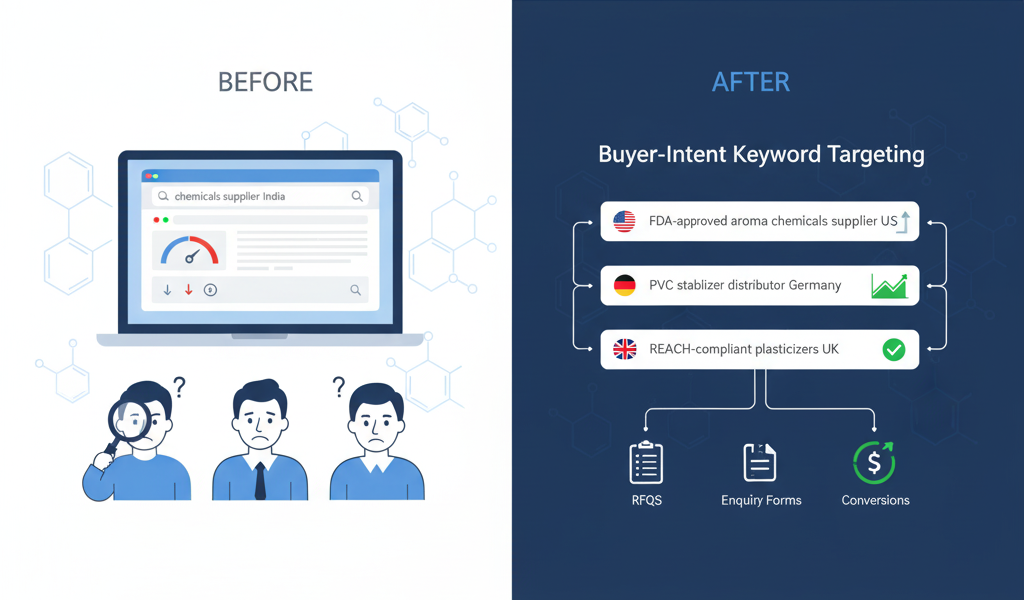 BEFORE

chemicals supplier India

?

?

AFTER

Buyer-Intent Keyword Targeting

FDA-approved aroma chemicals supplier US

PVC stablizer distributor Germany

REACH-compliant plasticizers UK

RFQS

Enquiry Forms

Conversions